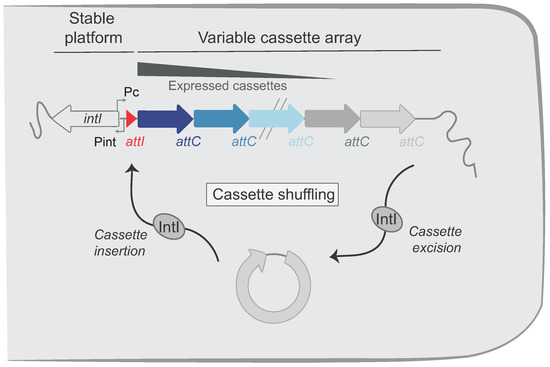 Stable platform

Variable cassette array

Expressed cassettes

Pc

intI

Pint attI attC attC attC attC attC

Cassette shuffling

IntI

Cassette insertion

IntI

Cassette excision